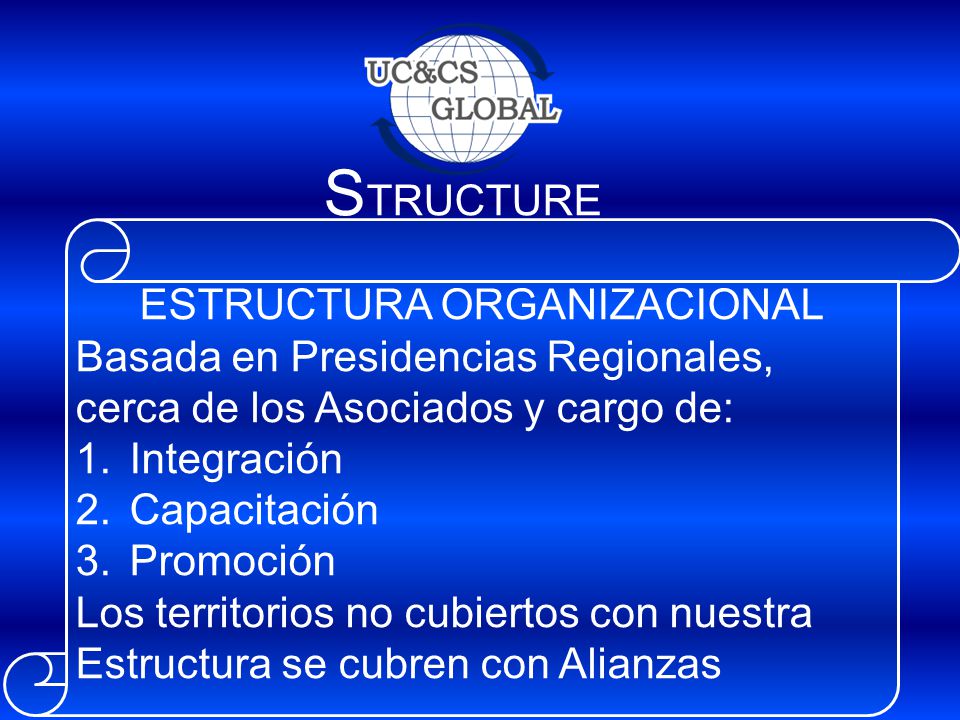 UC&CS
GLOBAL

STRUCTURE

ESTRUCTURA ORGANIZACIONAL
Basada en Presidencias Regionales, cerca de los Asociados y cargo de:
1. Integración
2. Capacitación
3. Promoción
Los territorios no cubiertos con nuestra Estructura se cubren con Alianzas